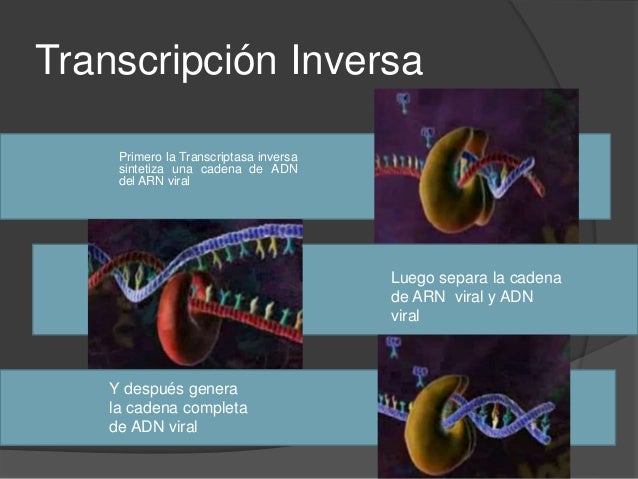 Transcripción Inversa

Primero la Transcriptasa inversa sintetiza una cadena de ADN del ARN viral

Luego separa la cadena de ARN viral y ADN viral

Y después genera la cadena completa de ADN viral